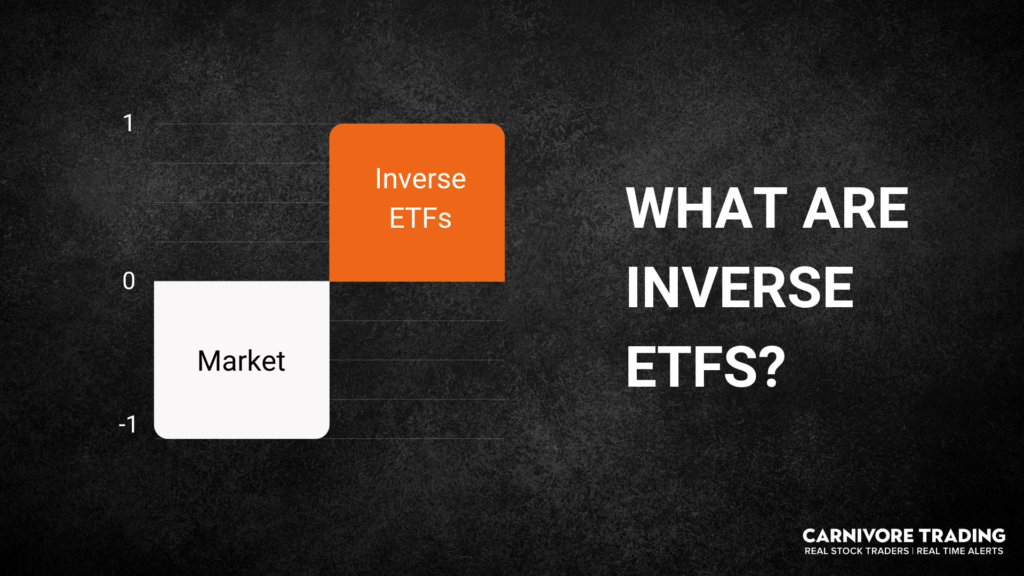 1

0

-1

Inverse ETFs

Market

WHAT ARE INVERSE ETFS?

CARNIVORE TRADING
REAL STOCK TRADERS | REAL TIME ALERTS